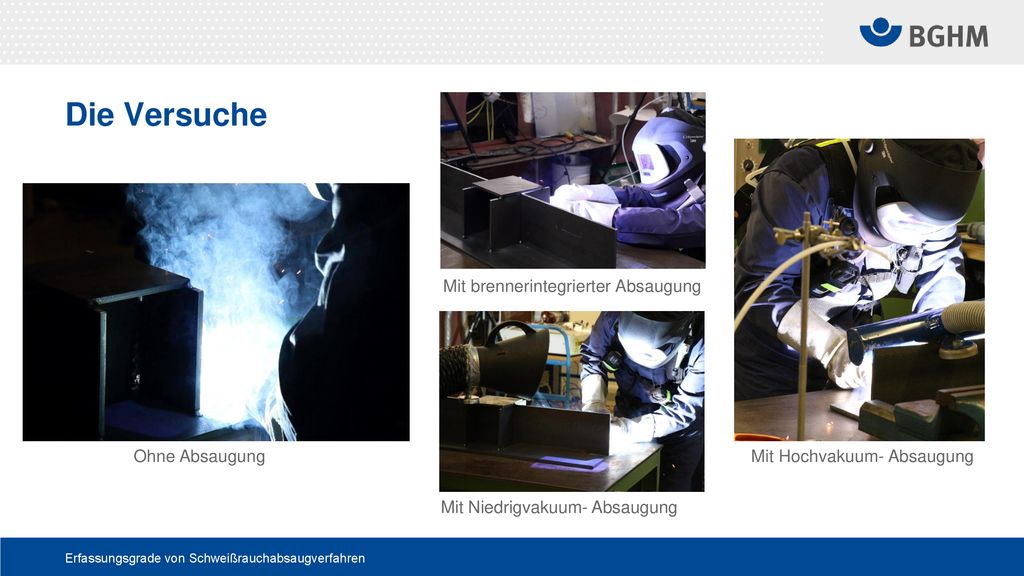 BGHM

Die Versuche

Ohne Absaugung

Mit brennerintegrierter Absaugung

Mit Niedrigvakuum- Absaugung

Mit Hochvakuum- Absaugung

Erfassungsgrade von Schweißrauchabsaugverfahren